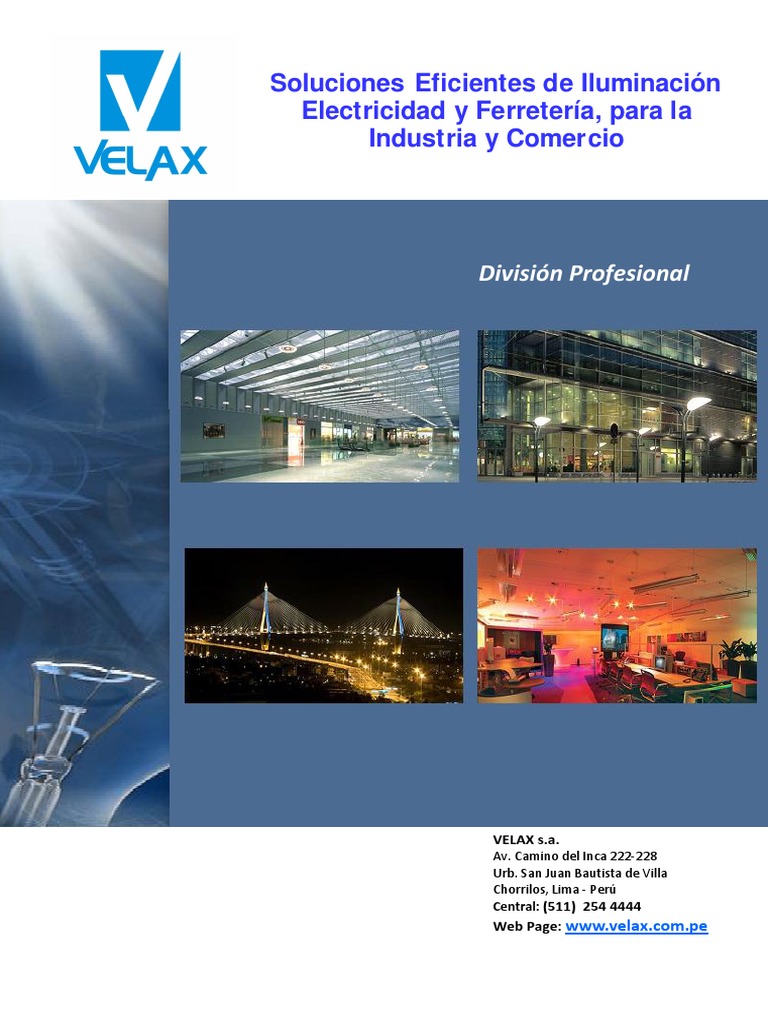 VELAX

Soluciones Eficientes de Iluminación Electricidad y Ferretería, para la Industria y Comercio

División Profesional

VELAX s.a.
Av. Camino del Inca 222-228
Urb. San Juan Bautista de Villa
Chorrilos, Lima - Perú
Central: (511) 254 4444
Web Page: www.velax.com.pe